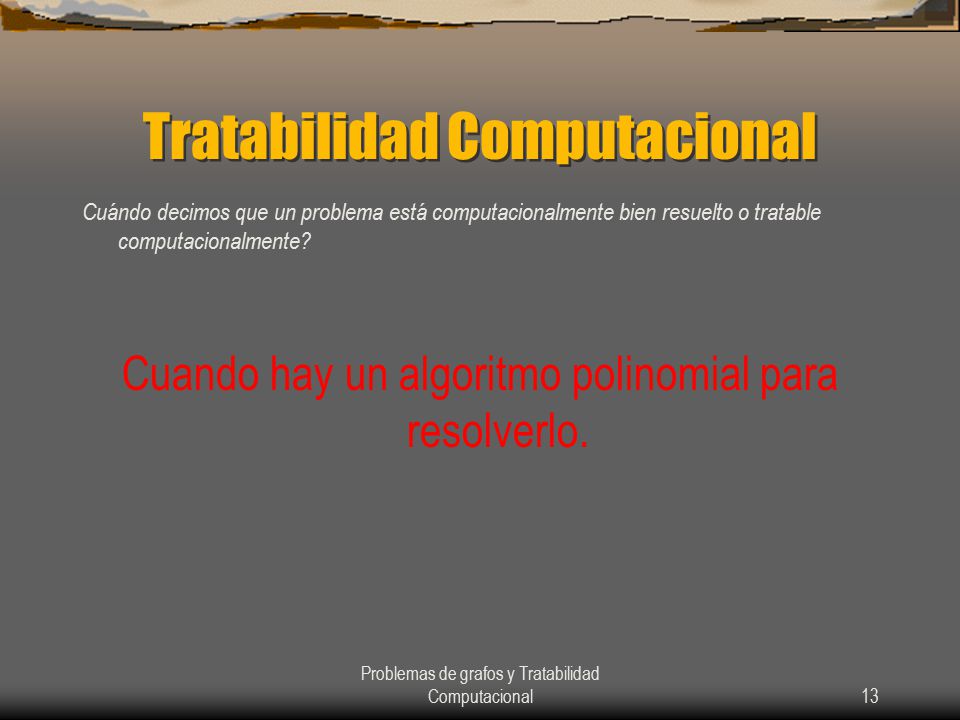 Tratabilidad Computacional

Cuándo decimos que un problema está computacionalmente bien resuelto o tratable computacionalmente?

Cuando hay un algoritmo polinomial para resolverlo.

Problemas de grafos y Tratabilidad Computacional

13